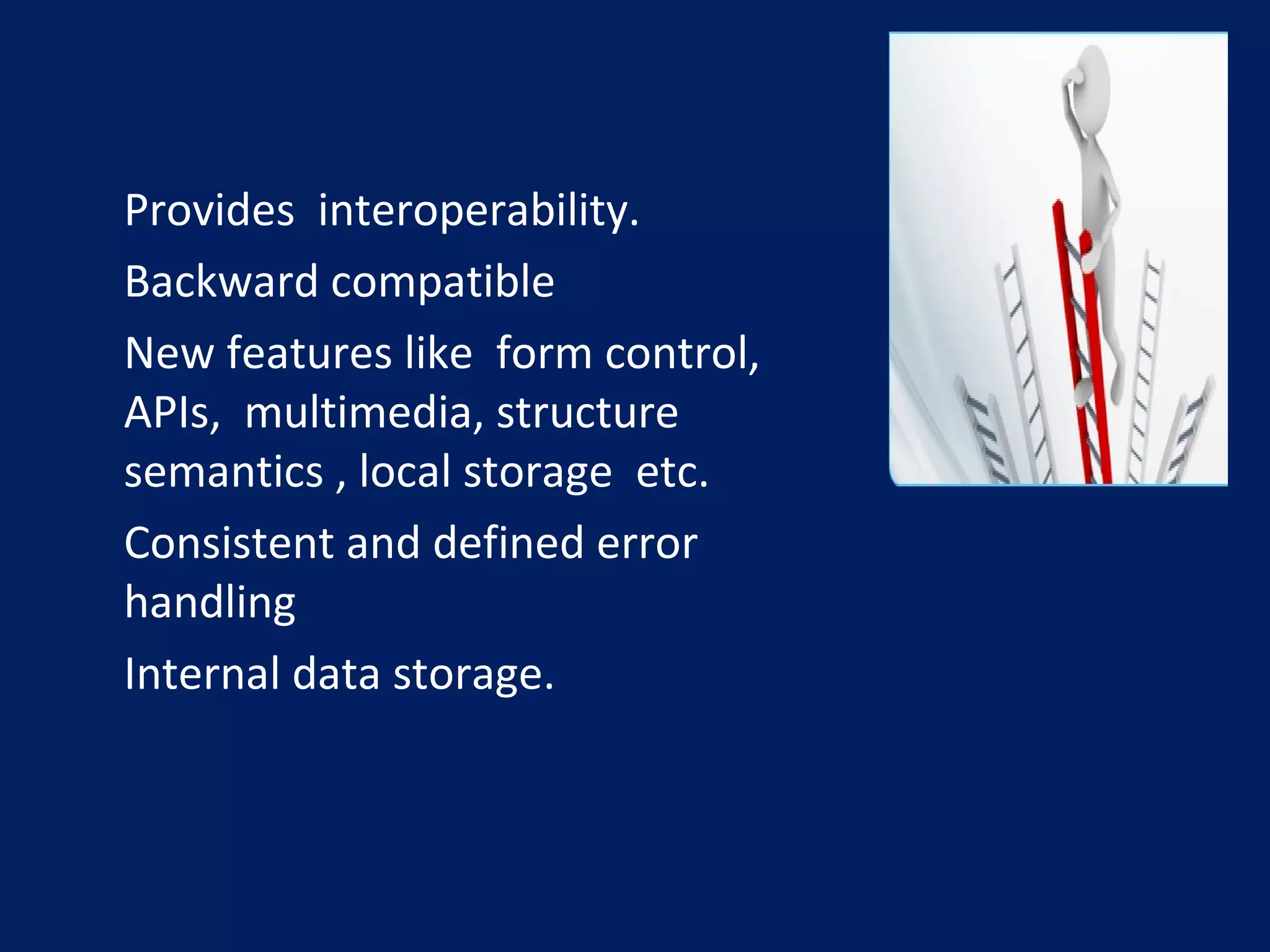 Provides interoperability.

Backward compatible

New features like form control, APIs, multimedia, structure semantics , local storage etc.

Consistent and defined error handling

Internal data storage.